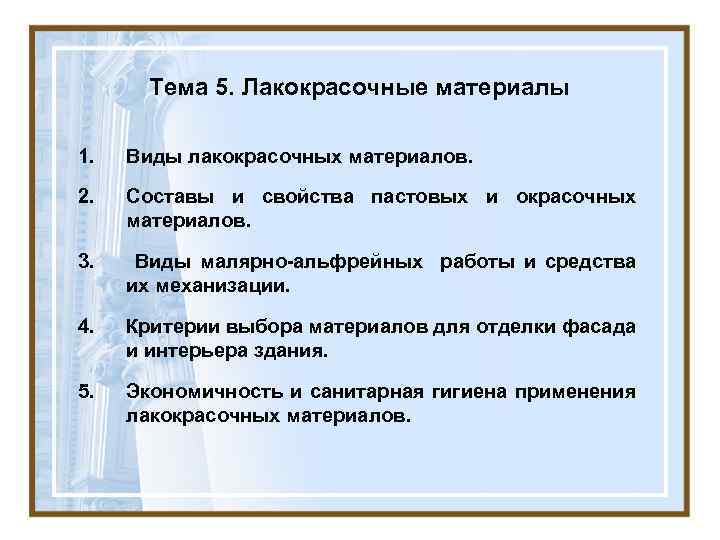 Тема 5. Лакокрасочные материалы

1. Виды лакокрасочных материалов.

2. Составы и свойства пастовых и окрасочных материалов.

3. Виды малярно-альфрейных работы и средства их механизации.

4. Критерии выбора материалов для отделки фасада и интерьера здания.

5. Экономичность и санитарная гигиена применения лакокрасочных материалов.